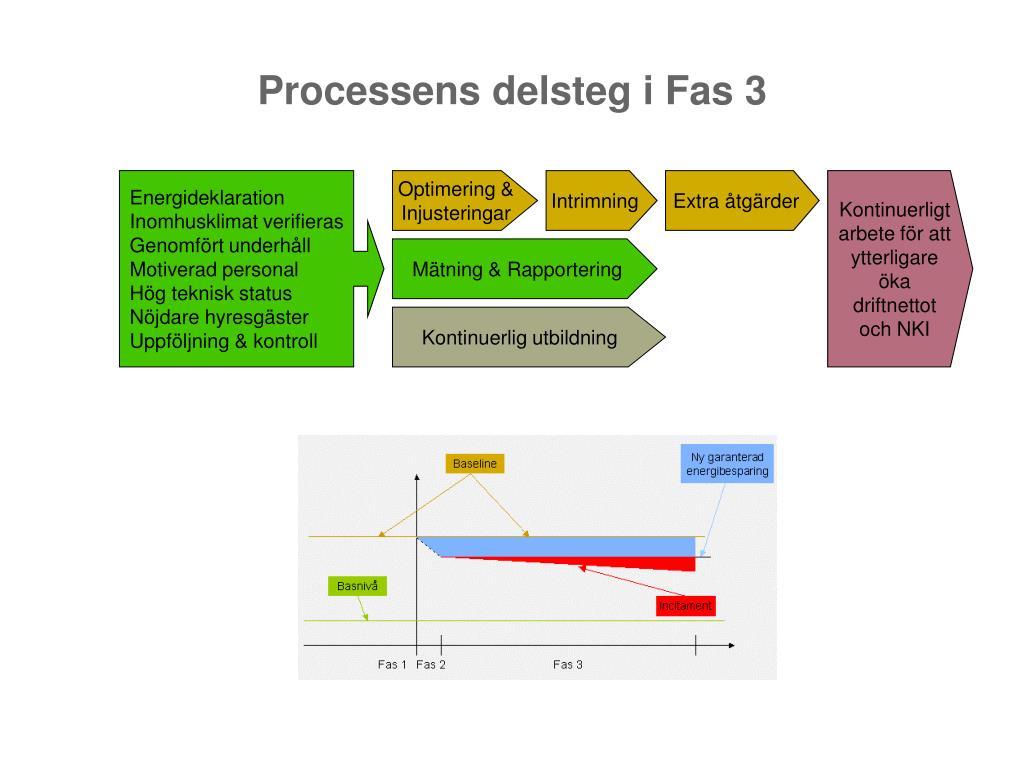 Processens delsteg i Fas 3

Energideklaration
Inomhusklimat verifieras
Genomfört underhåll
Motiverad personal
Hög teknisk status
Nöjdare hyresgäster
Uppföljning & kontroll

Optimering & Injusteringar

Intrimning

Extra åtgärder

Mätning & Rapportering

Kontinuerlig utbildning

Kontinuerligt arbete för att ytterligare öka driftnettot och NKI

Baseline

Ny garanterad energibesparing

Basnivå

Incitament

Fas 1 Fas 2 Fas 3